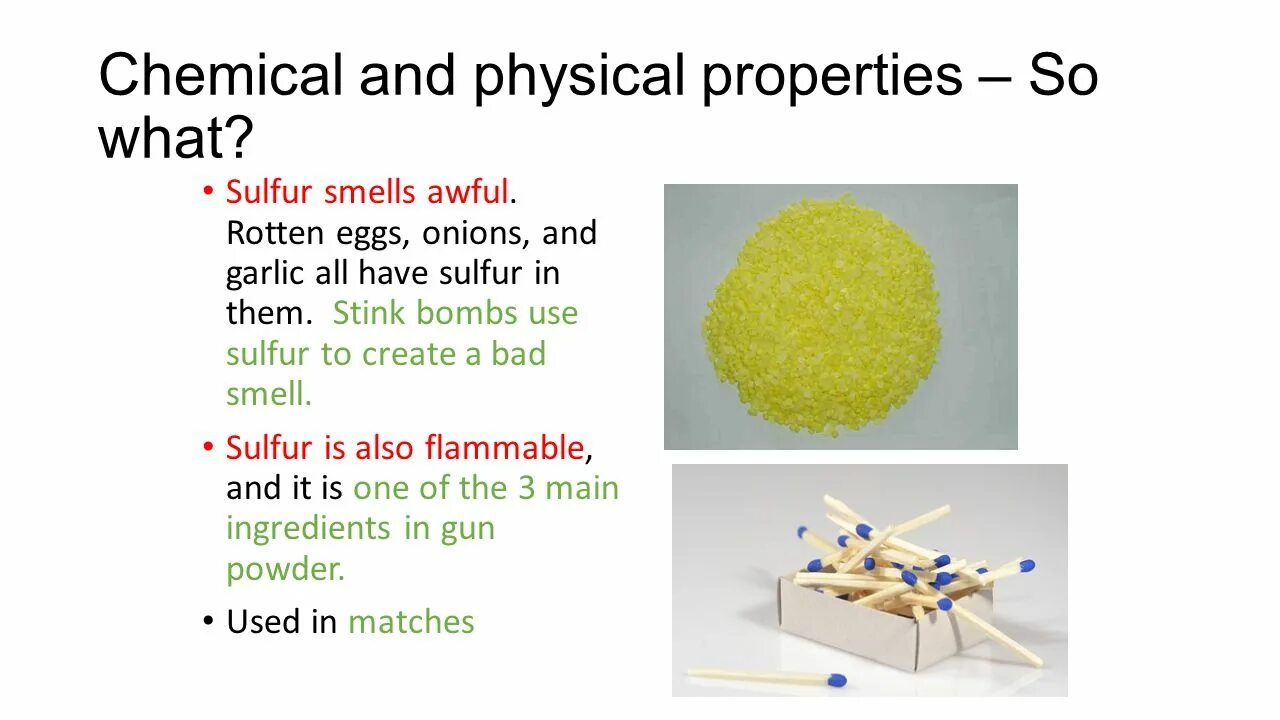 Chemical and physical properties – So what?

• Sulfur smells awful. Rotten eggs, onions, and garlic all have sulfur in them. Stink bombs use sulfur to create a bad smell.

• Sulfur is also flammable, and it is one of the 3 main ingredients in gun powder.

• Used in matches